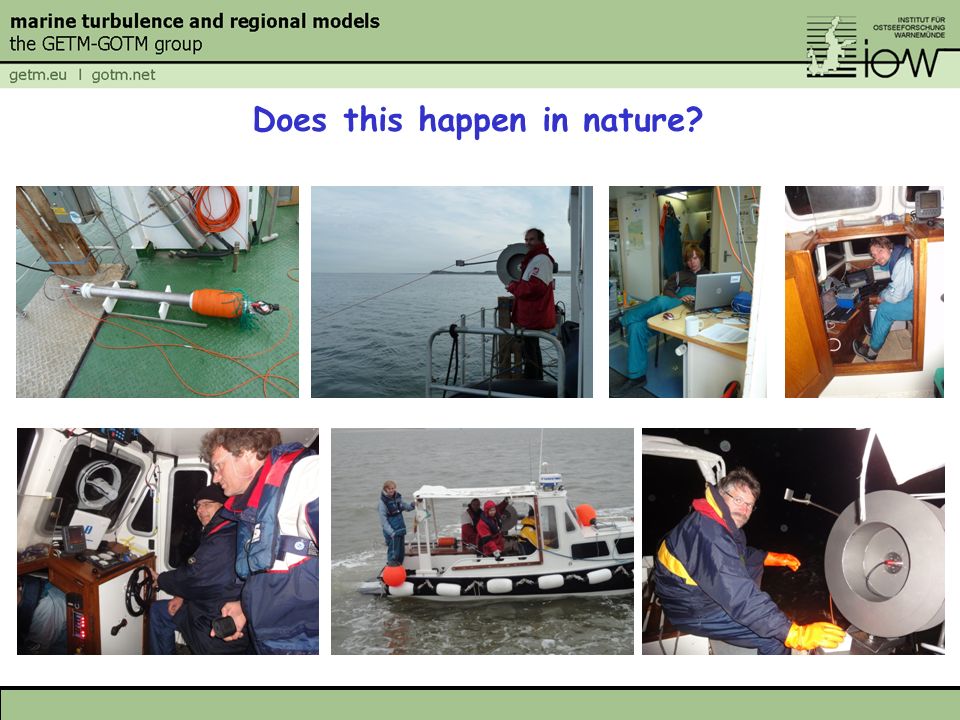 marine turbulence and regional models
the GETM-GOTM group

getm.eu | gotm.net

INSTITUT FÜR OSTSEEFORSCHUNG WARNEMÜNDE
iow

Does this happen in nature?